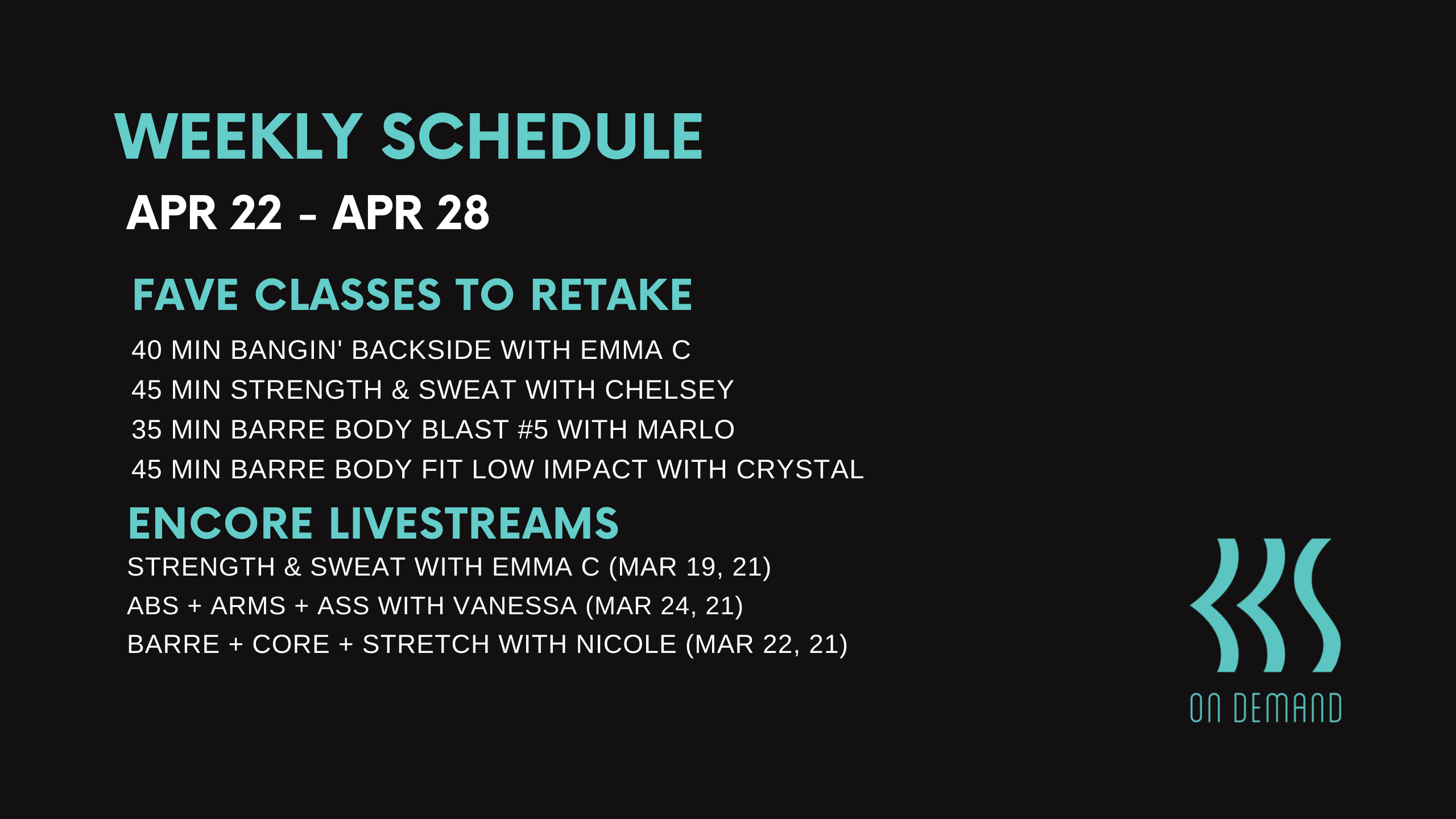 WEEKLY SCHEDULE

APR 22 - APR 28

FAVE CLASSES TO RETAKE

40 MIN BANGIN' BACKSIDE WITH EMMA C
45 MIN STRENGTH & SWEAT WITH CHELSEY
35 MIN BARRE BODY BLAST #5 WITH MARLO
45 MIN BARRE BODY FIT LOW IMPACT WITH CRYSTAL

ENCORE LIVESTREAMS

STRENGTH & SWEAT WITH EMMA C (MAR 19, 21)
ABS + ARMS + ASS WITH VANESSA (MAR 24, 21)
BARRE + CORE + STRETCH WITH NICOLE (MAR 22, 21)

ON DEMAND